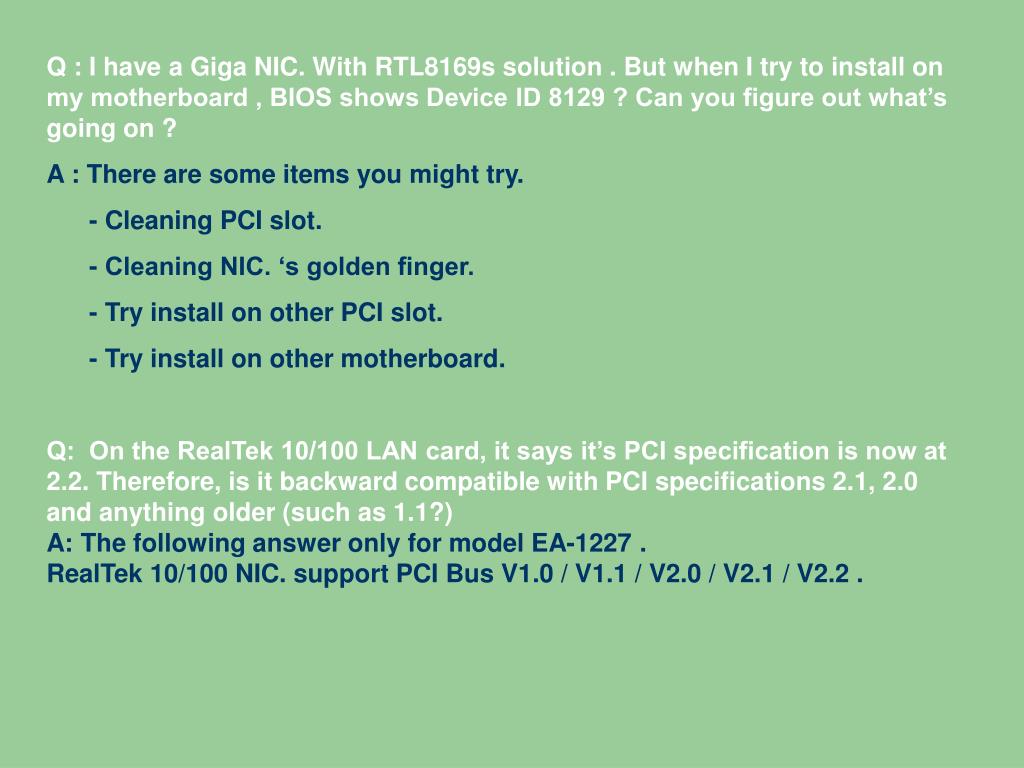 Q : I have a Giga NIC. With RTL8169s solution . But when I try to install on my motherboard , BIOS shows Device ID 8129 ? Can you figure out what’s going on ?

A : There are some items you might try.

- Cleaning PCI slot.

- Cleaning NIC. ‘s golden finger.

- Try install on other PCI slot.

- Try install on other motherboard.

Q: On the RealTek 10/100 LAN card, it says it’s PCI specification is now at 2.2. Therefore, is it backward compatible with PCI specifications 2.1, 2.0 and anything older (such as 1.1?)
A: The following answer only for model EA-1227 .
RealTek 10/100 NIC. support PCI Bus V1.0 / V1.1 / V2.0 / V2.1 / V2.2 .